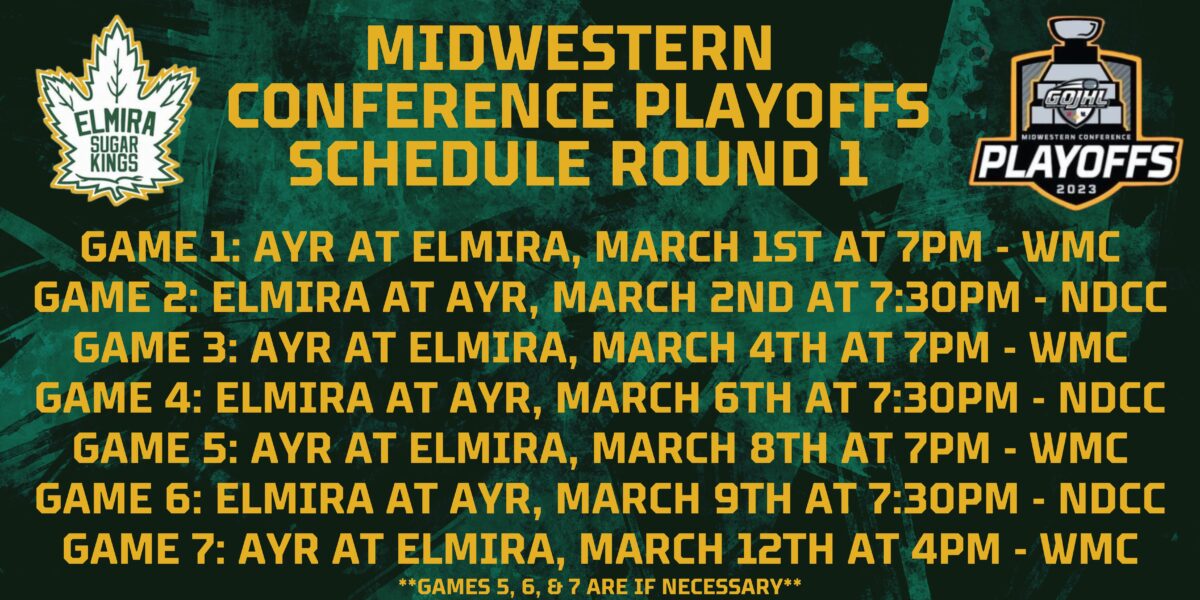 ELMIRA SUGAR KINGS

MIDWESTERN CONFERENCE PLAYOFFS SCHEDULE ROUND 1

GOJHL MIDWESTERN CONFERENCE PLAYOFFS 2023

GAME 1: AYR AT ELMIRA, MARCH 1ST AT 7PM - WMC
GAME 2: ELMIRA AT AYR, MARCH 2ND AT 7:30PM - NDCC
GAME 3: AYR AT ELMIRA, MARCH 4TH AT 7PM - WMC
GAME 4: ELMIRA AT AYR, MARCH 6TH AT 7:30PM - NDCC
GAME 5: AYR AT ELMIRA, MARCH 8TH AT 7PM - WMC
GAME 6: ELMIRA AT AYR, MARCH 9TH AT 7:30PM - NDCC
GAME 7: AYR AT ELMIRA, MARCH 12TH AT 4PM - WMC

**GAMES 5, 6, & 7 ARE IF NECESSARY**